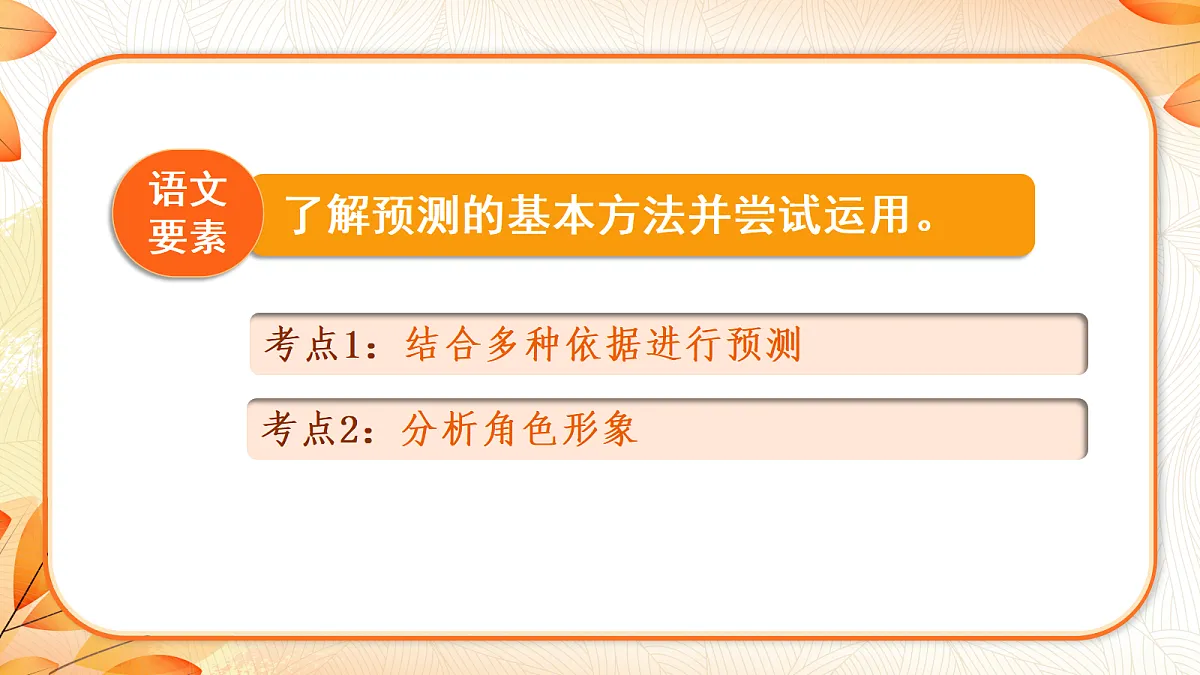 语文要素

了解预测的基本方法并尝试运用。

考点1：结合多种依据进行预测

考点2：分析角色形象